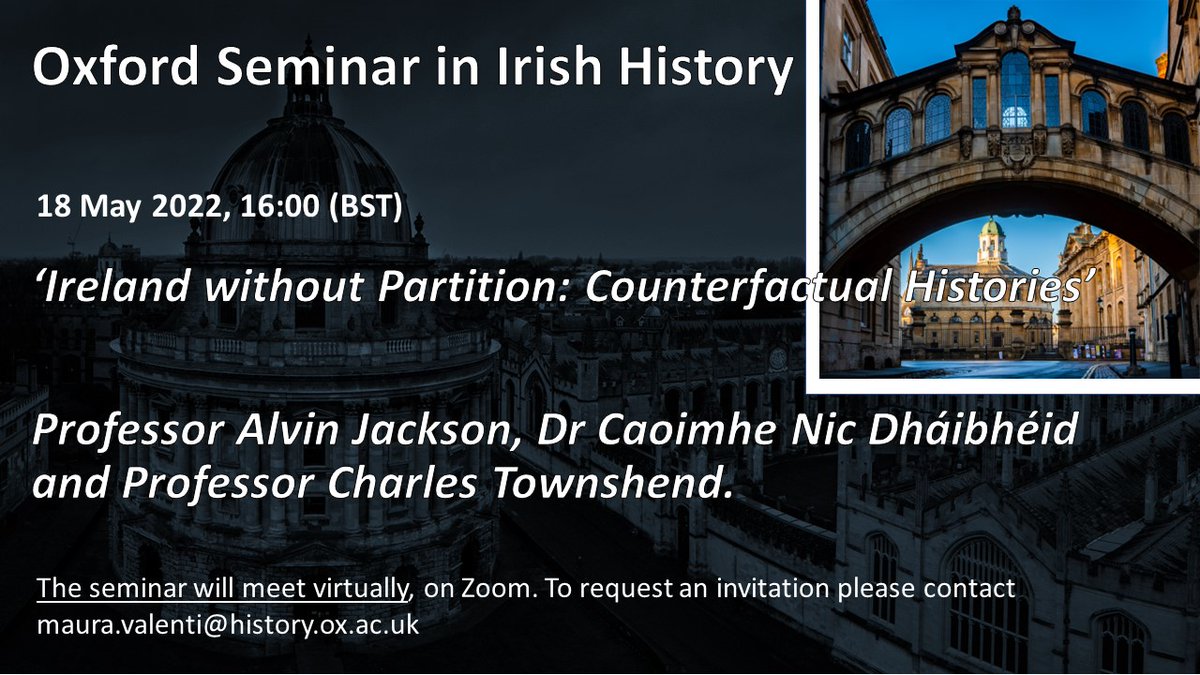 Oxford Seminar in Irish History

18 May 2022, 16:00 (BST)

‘Ireland without Partition: Counterfactual Histories’

Professor Alvin Jackson, Dr Caoimhe Nic Dháibhéid and Professor Charles Townshend.

The seminar will meet virtually, on Zoom. To request an invitation please contact maura.valenti@history.ox.ac.uk